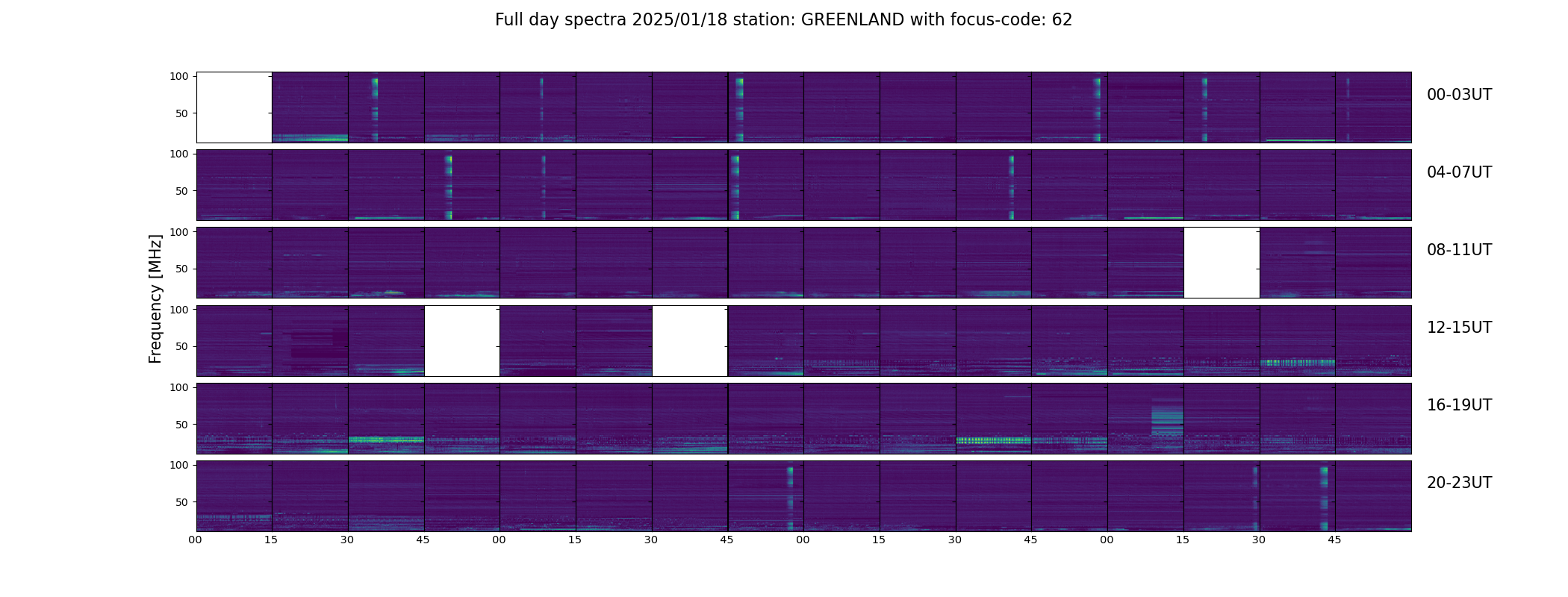 Full day spectra 2025/01/18 station: GREENLAND with focus-code: 62

Frequency [MHz]

100
50
00-03UT

100
50
04-07UT

100
50
08-11UT

100
50
12-15UT

100
50
16-19UT

100
50
20-23UT

00 15 30 45 00 15 30 45 00 15 30 45 00 15 30 45